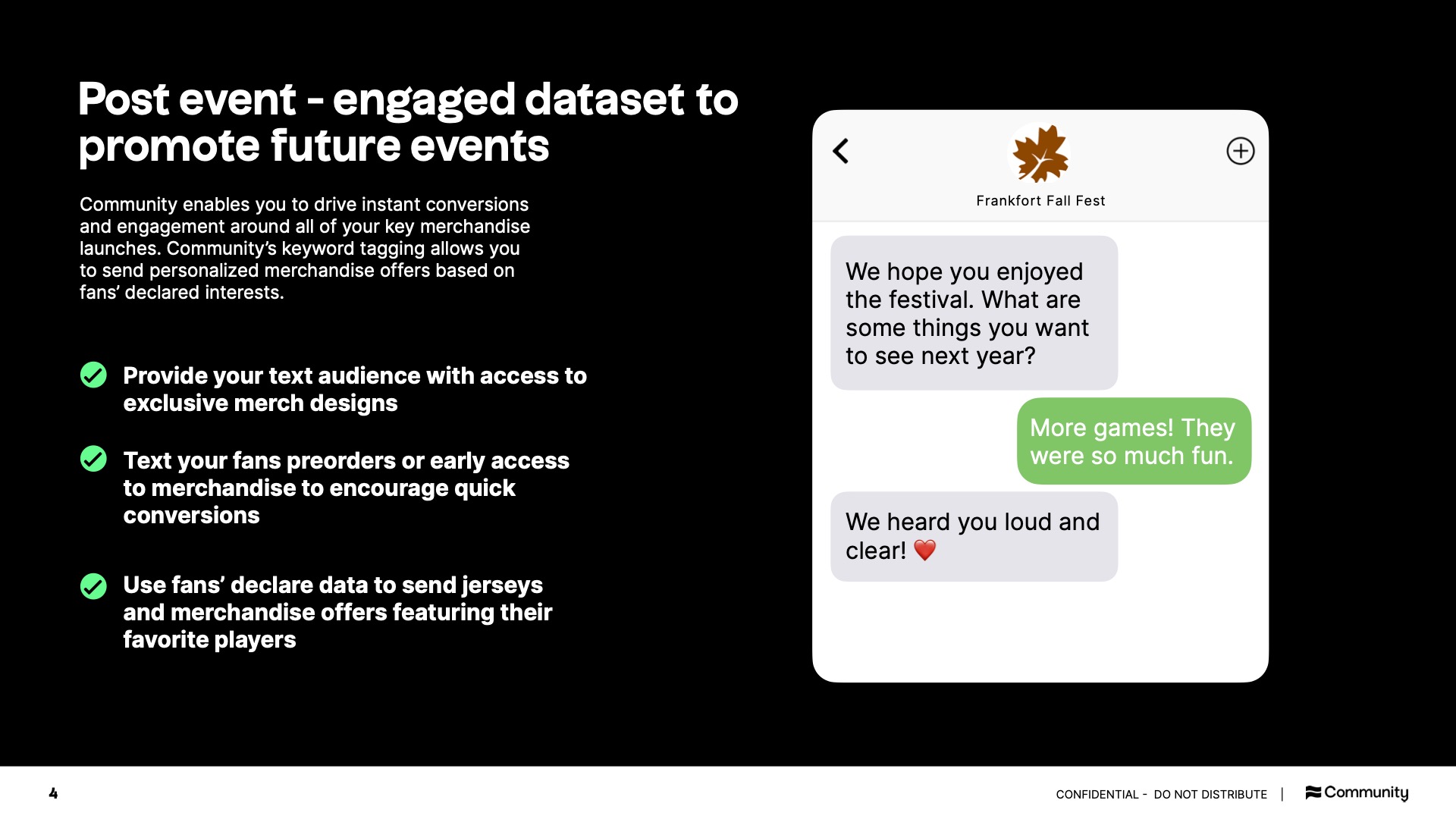 Post event - engaged dataset to promote future events

Community enables you to drive instant conversions and engagement around all of your key merchandise launches. Community's keyword tagging allows you to send personalized merchandise offers based on fans' declared interests.

Provide your text audience with access to exclusive merch designs

Text your fans preorders or early access to merchandise to encourage quick conversions

Use fans' declare data to send jerseys and merchandise offers featuring their favorite players

Frankfort Fall Fest

We hope you enjoyed the festival. What are some things you want to see next year?

More games! They were so much fun.

We heard you loud and clear! ❤️

4

CONFIDENTIAL - DO NOT DISTRIBUTE | Community